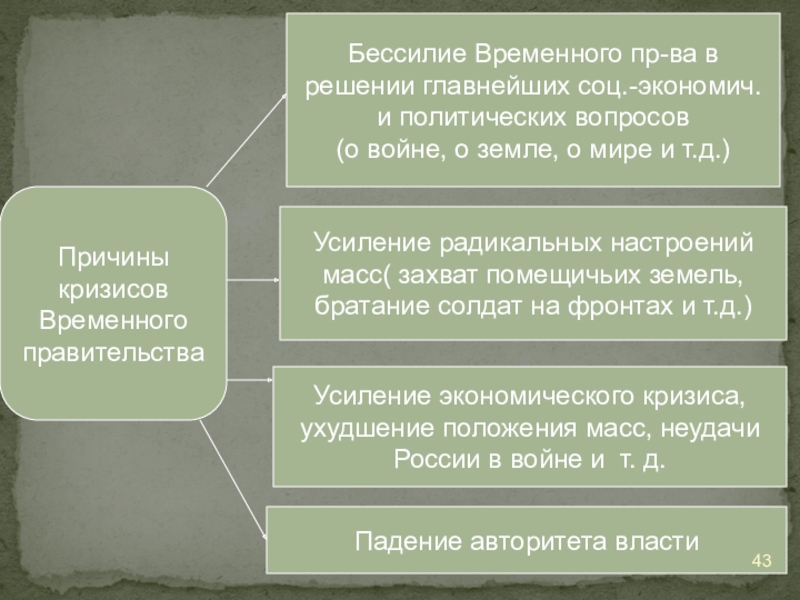 Причины кризисов Временного правительства

Бессилие Временного пр-ва в решении главнейших соц.-экономич. и политических вопросов (о войне, о земле, о мире и т.д.)

Усиление радикальных настроений масс( захват помещичьих земель, братание солдат на фронтах и т.д.)

Усиление экономического кризиса, ухудшение положения масс, неудачи России в войне и т. д.

Падение авторитета власти

43